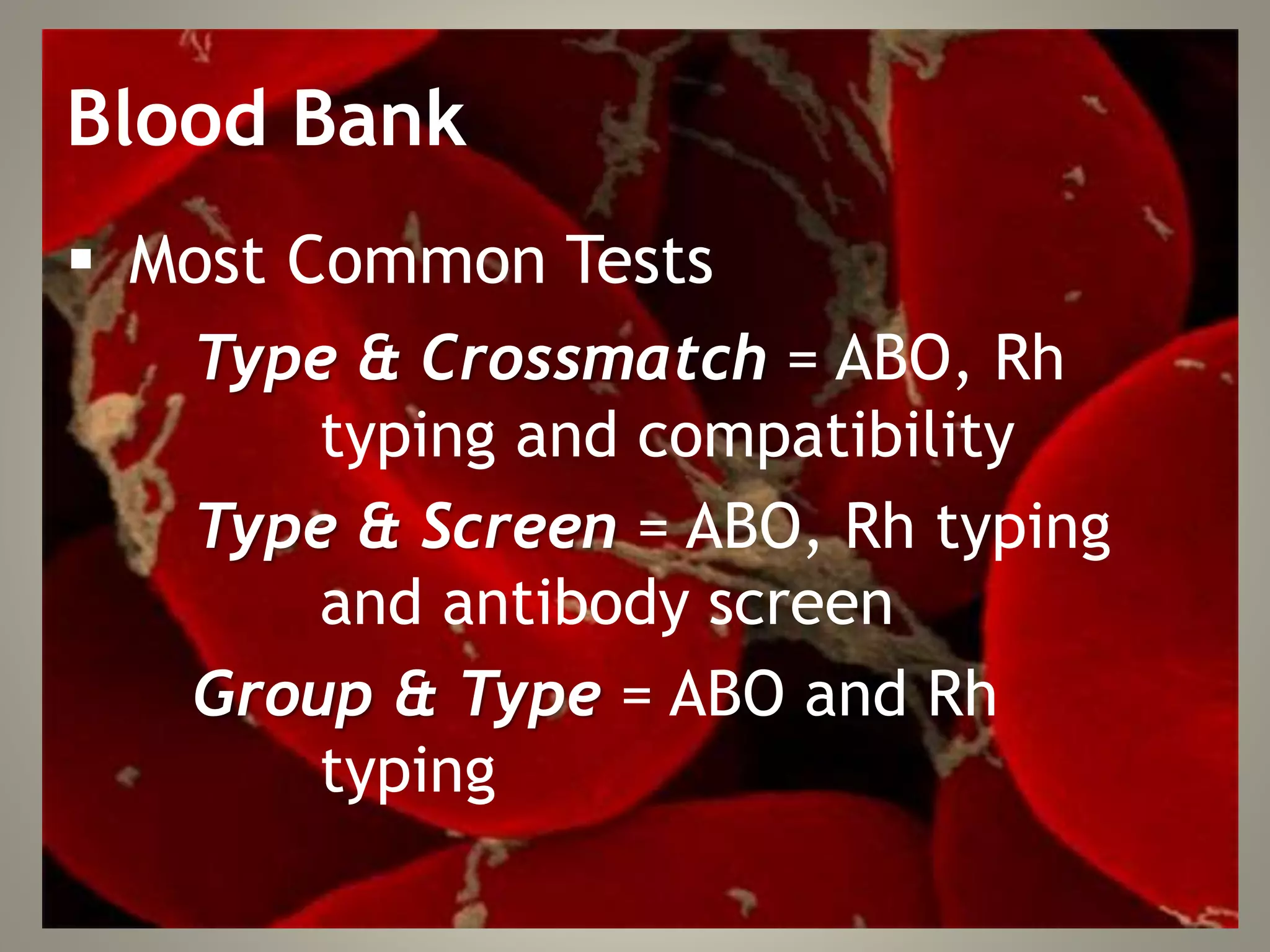 Blood Bank

▪ Most Common Tests

Type & Crossmatch = ABO, Rh typing and compatibility

Type & Screen = ABO, Rh typing and antibody screen

Group & Type = ABO and Rh typing